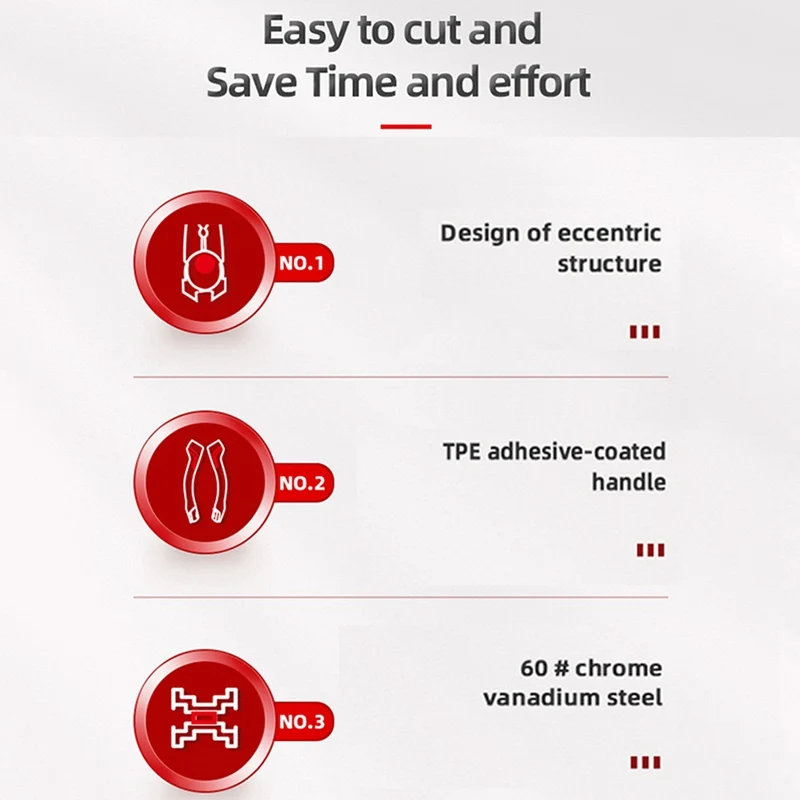 Easy to cut and
Save Time and effort

NO.1

Design of eccentric structure

NO.2

TPE adhesive-coated handle

NO.3

60 # chrome vanadium steel